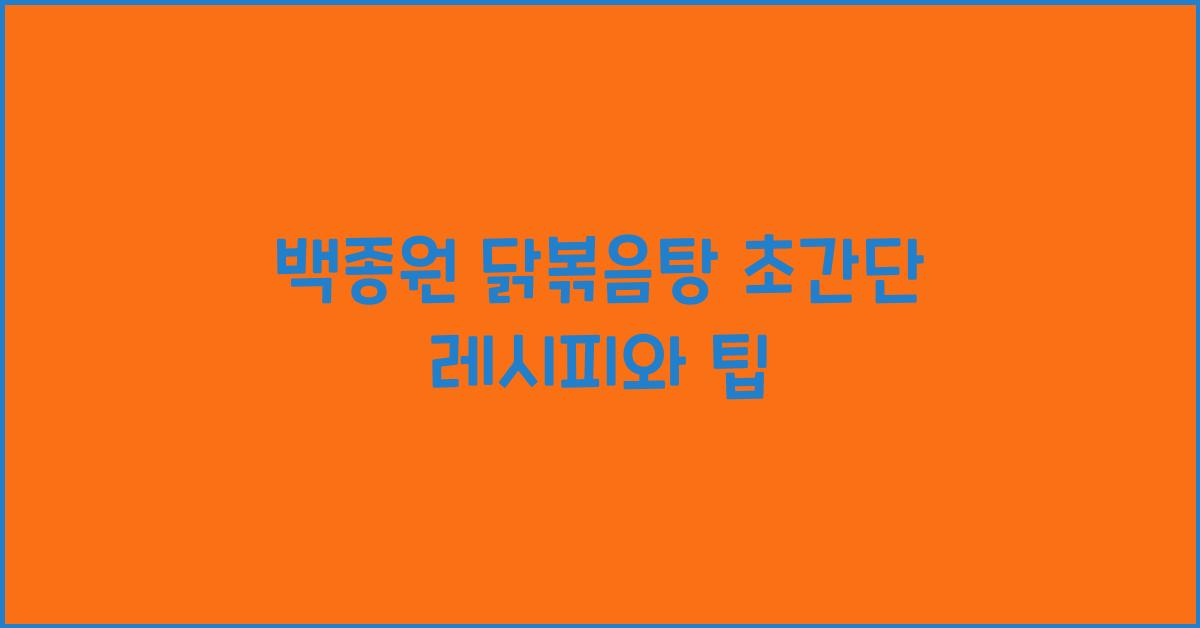 백종원 닭볶음탕 초간단 레시피와 팁